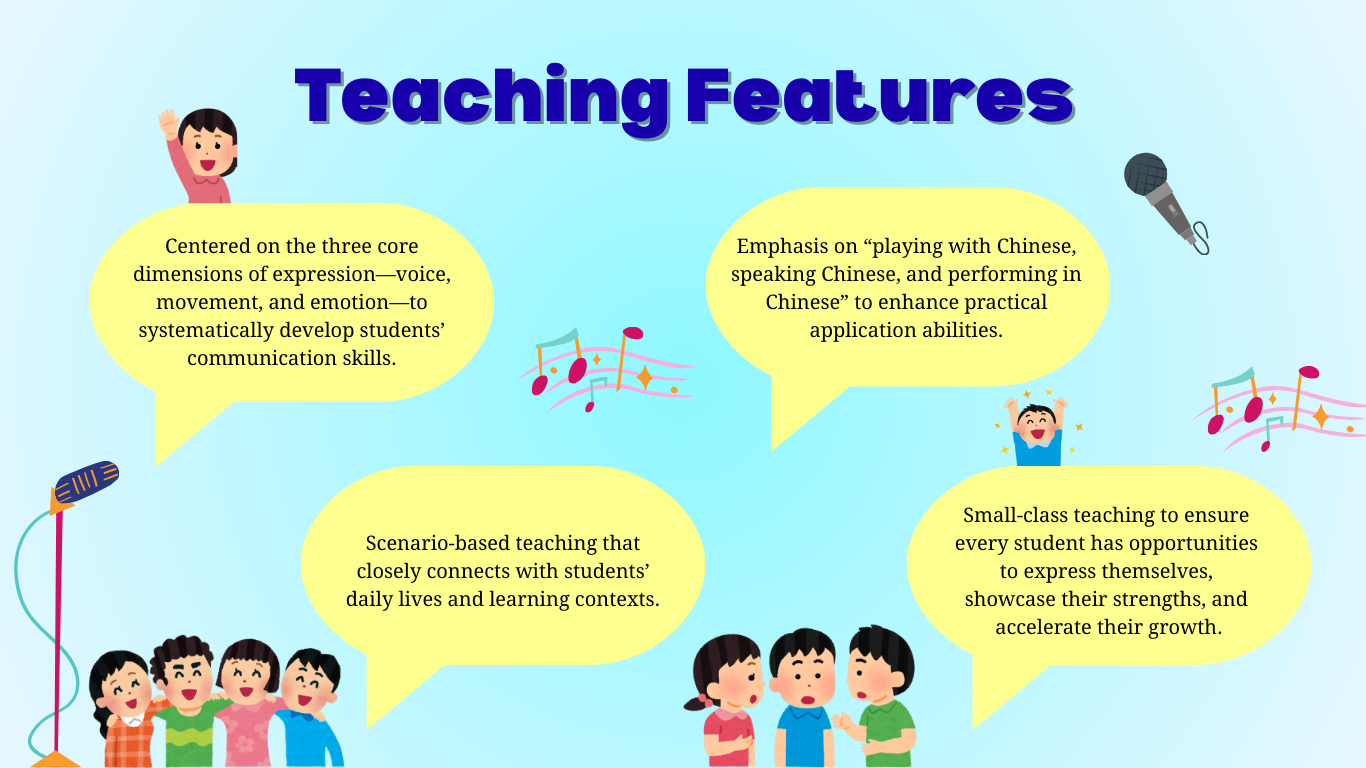 Teaching Features

Centered on the three core dimensions of expression—voice, movement, and emotion—to systematically develop students' communication skills.

Emphasis on "playing with Chinese, speaking Chinese, and performing in Chinese" to enhance practical application abilities.

Scenario-based teaching that closely connects with students' daily lives and learning contexts.

Small-class teaching to ensure every student has opportunities to express themselves, showcase their strengths, and accelerate their growth.